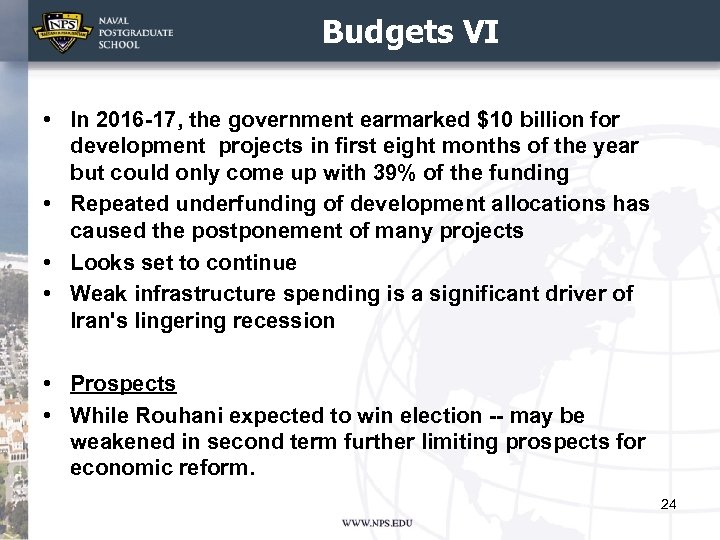 NPS
NAVAL POSTGRADUATE SCHOOL

Budgets VI

• In 2016-17, the government earmarked \$10 billion for development projects in first eight months of the year but could only come up with 39% of the funding
• Repeated underfunding of development allocations has caused the postponement of many projects
• Looks set to continue
• Weak infrastructure spending is a significant driver of Iran's lingering recession

• Prospects
• While Rouhani expected to win election -- may be weakened in second term further limiting prospects for economic reform.

24

WWW.NPS.EDU